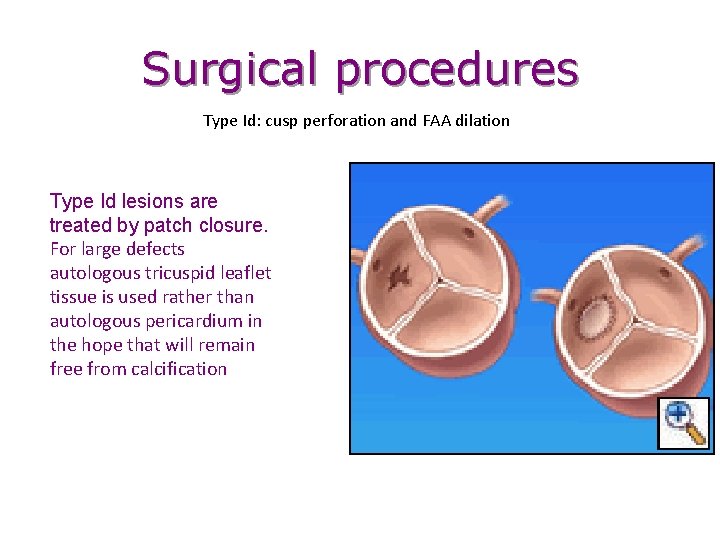 Surgical procedures

Type Id: cusp perforation and FAA dilation

Type Id lesions are treated by patch closure. For large defects autologous tricuspid leaflet tissue is used rather than autologous pericardium in the hope that will remain free from calcification